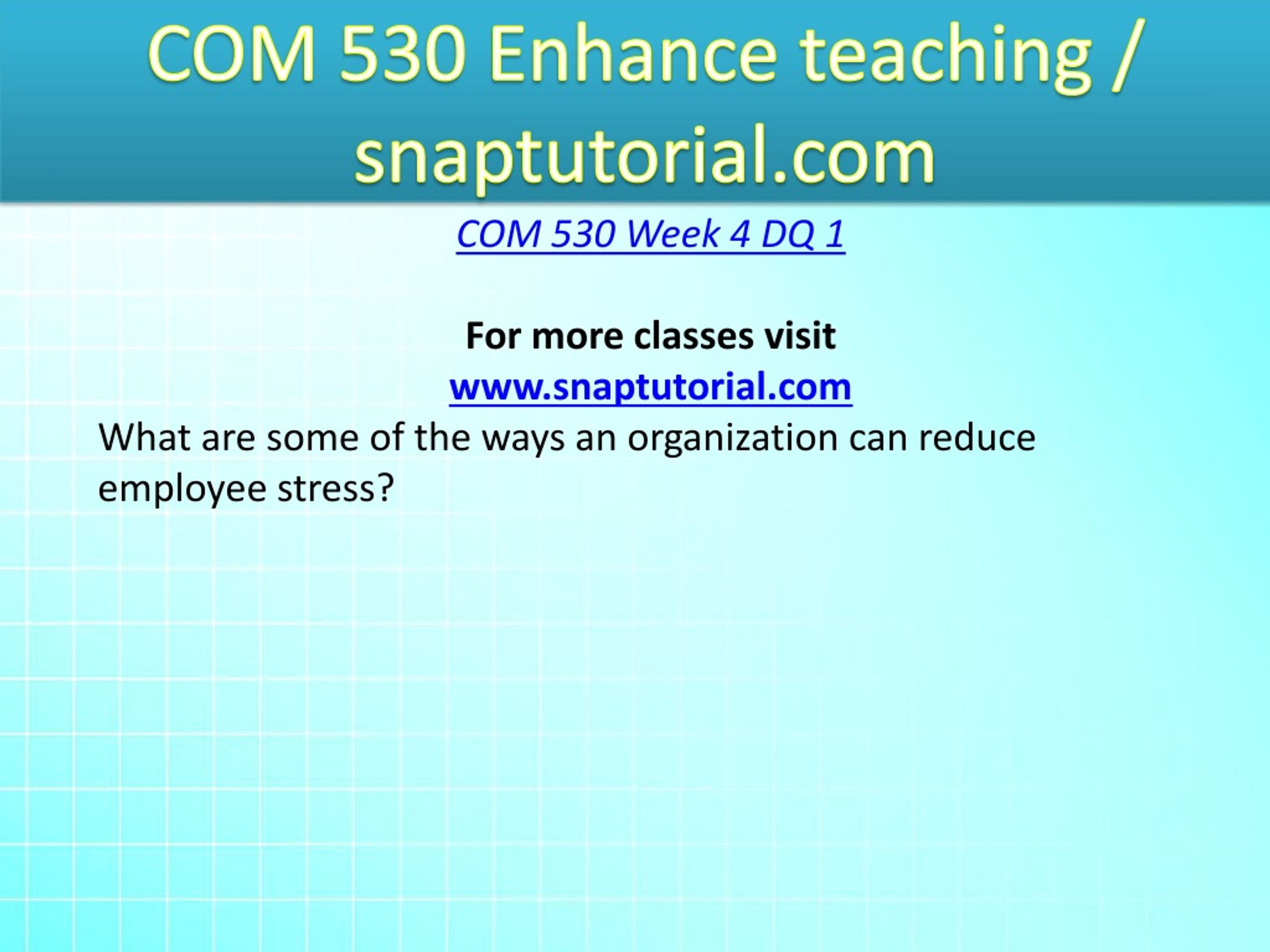 COM 530 Enhance teaching / snaptutorial.com

COM 530 Week 4 DQ 1

For more classes visit
www.snaptutorial.com

What are some of the ways an organization can reduce employee stress?